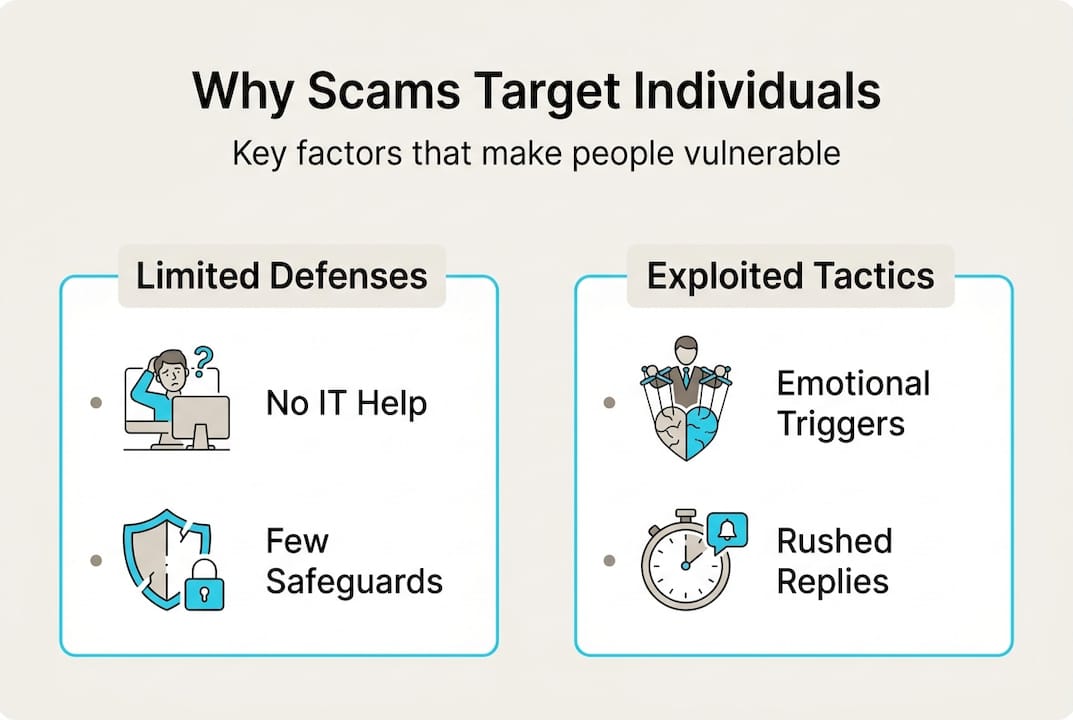 Why Scams Target Individuals

Key factors that make people vulnerable

Limited Defenses

No IT Help

Few Safeguards

Exploited Tactics

Emotional Triggers

Rushed Replies